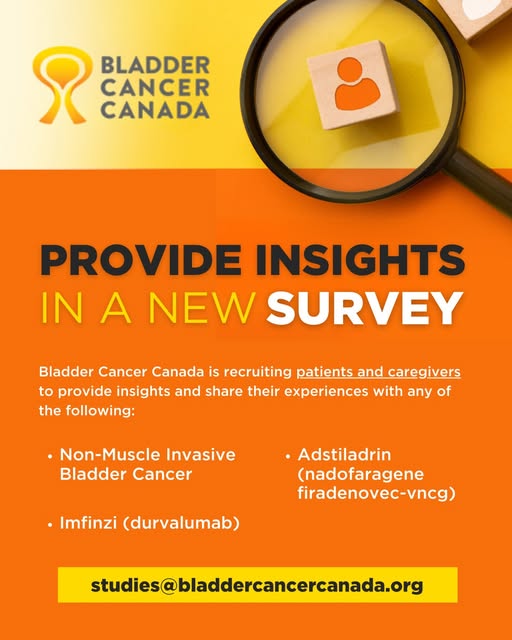 BLADDER CANCER CANADA

PROVIDE INSIGHTS IN A NEW SURVEY

Bladder Cancer Canada is recruiting patients and caregivers to provide insights and share their experiences with any of the following:

• Non-Muscle Invasive Bladder Cancer

• Imfinzi (durvalumab)

• Adstiladrin (nadofaragene firadenovec-vncg)

studies@bladdercancercanada.org